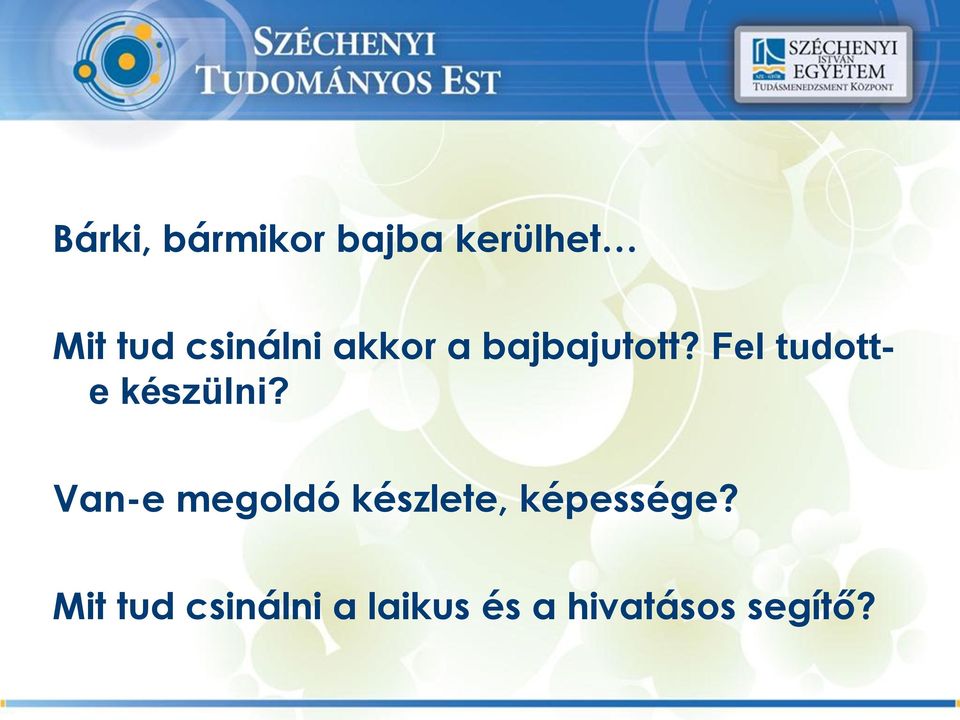 SZÉCHENYI TUDOMÁNYOS EST

SZÉCHENYI ISTVÁN EGYETEM
TUDÁSMENEDZSMENT KÖZPONT

Bárki, bármikor bajba kerülhet…

Mit tud csinálni akkor a bajbajutott? Fel tudott-e készülni?

Van-e megoldó készlete, képessége?

Mit tud csinálni a laikus és a hivatásos segítő?